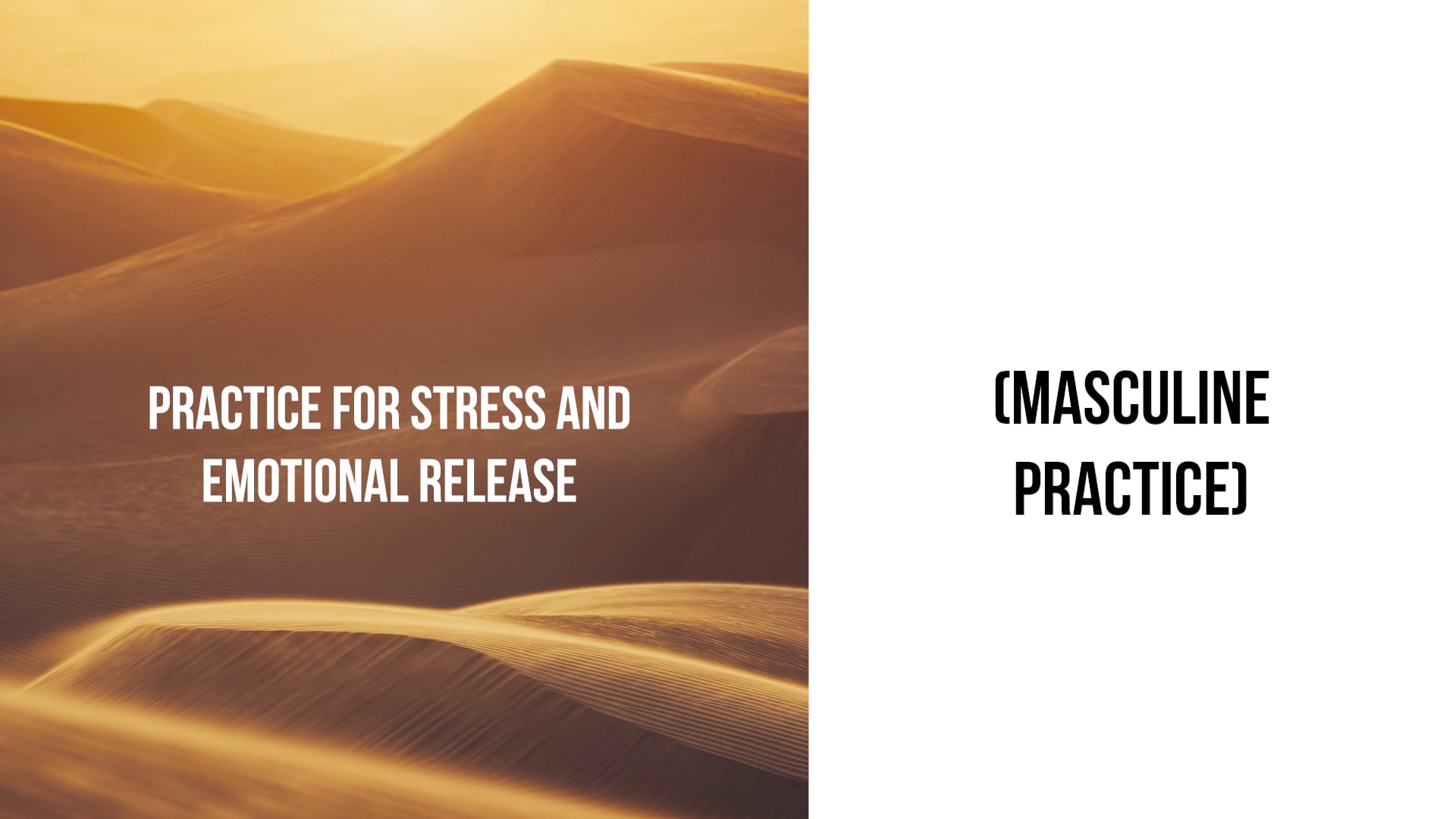 PRACTICE FOR STRESS AND EMOTIONAL RELEASE

(MASCULINE PRACTICE)